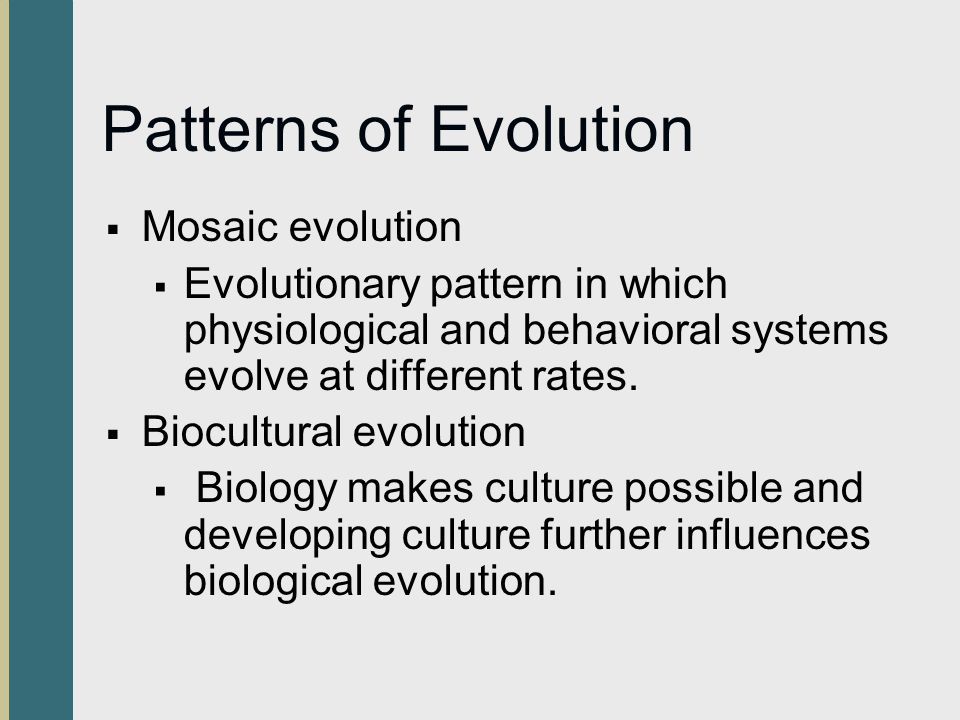 Patterns of Evolution

▪ Mosaic evolution
  ▪ Evolutionary pattern in which physiological and behavioral systems evolve at different rates.
▪ Biocultural evolution
  ▪ Biology makes culture possible and developing culture further influences biological evolution.